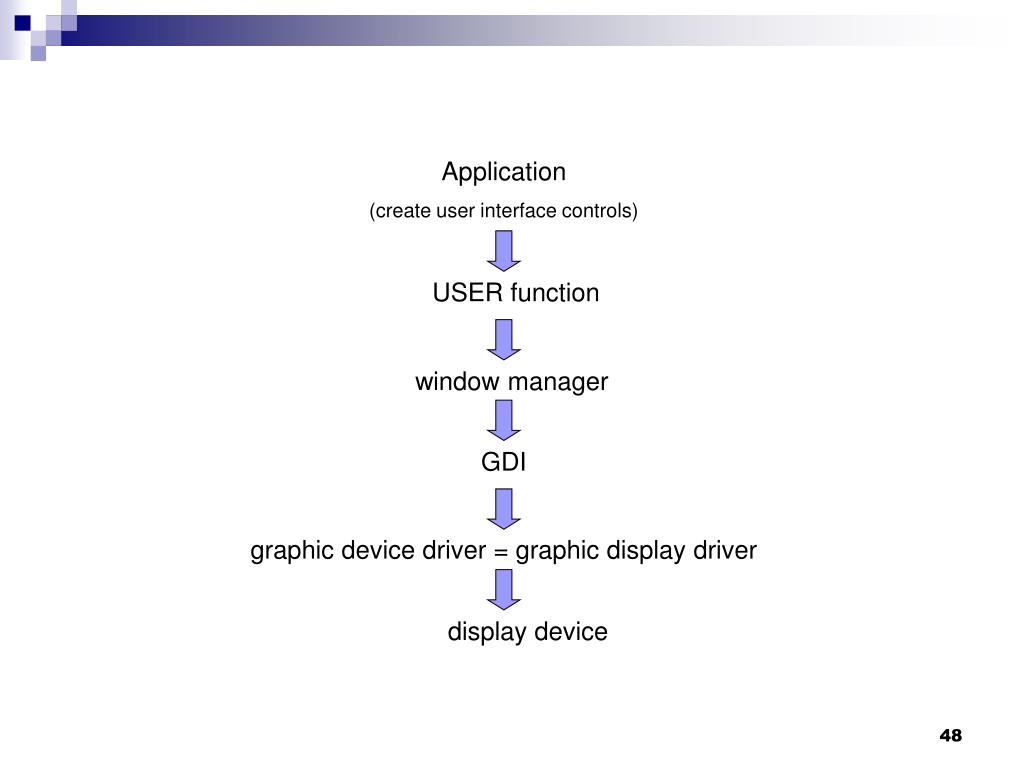 Application

(create user interface controls)

USER function

window manager

GDI

graphic device driver = graphic display driver

display device

48